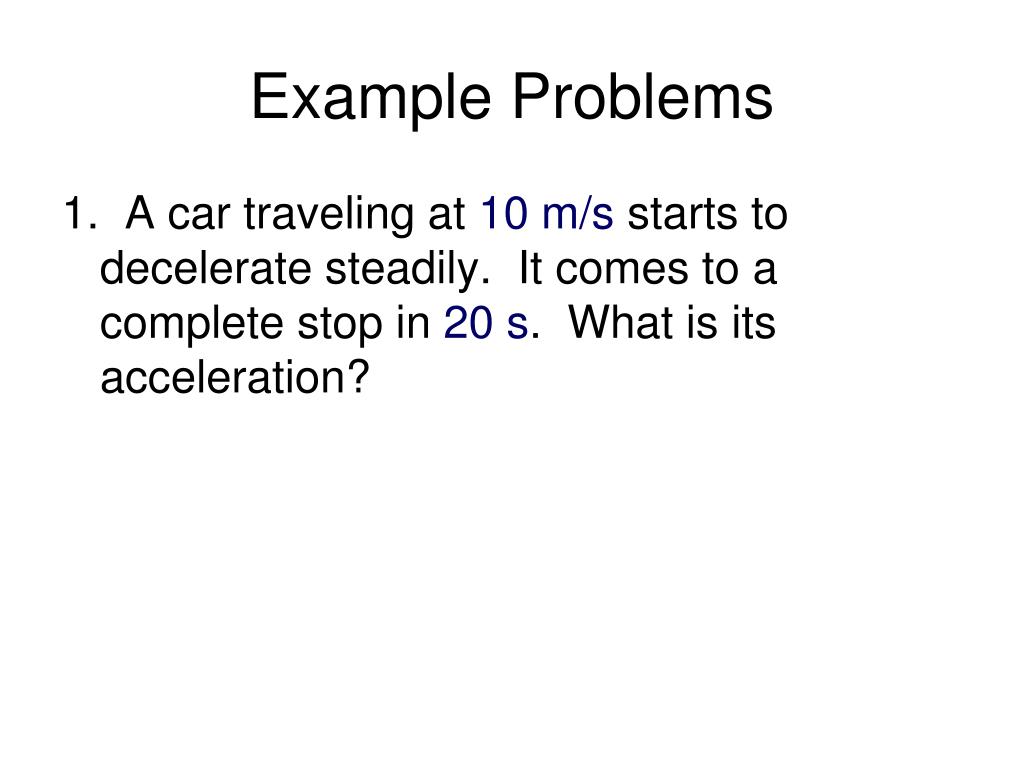 Example Problems

1. A car traveling at 10 m/s starts to decelerate steadily. It comes to a complete stop in 20 s. What is its acceleration?